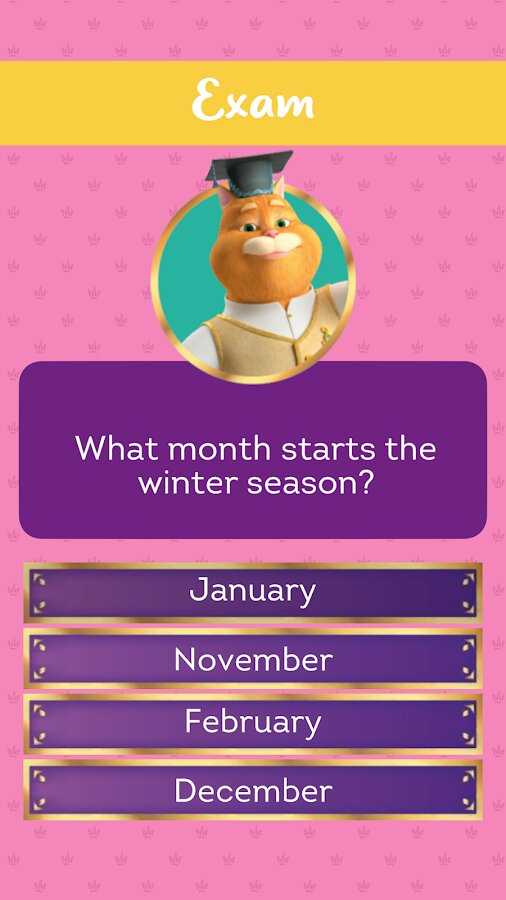 Exam

What month starts the winter season?

January

November

February

December